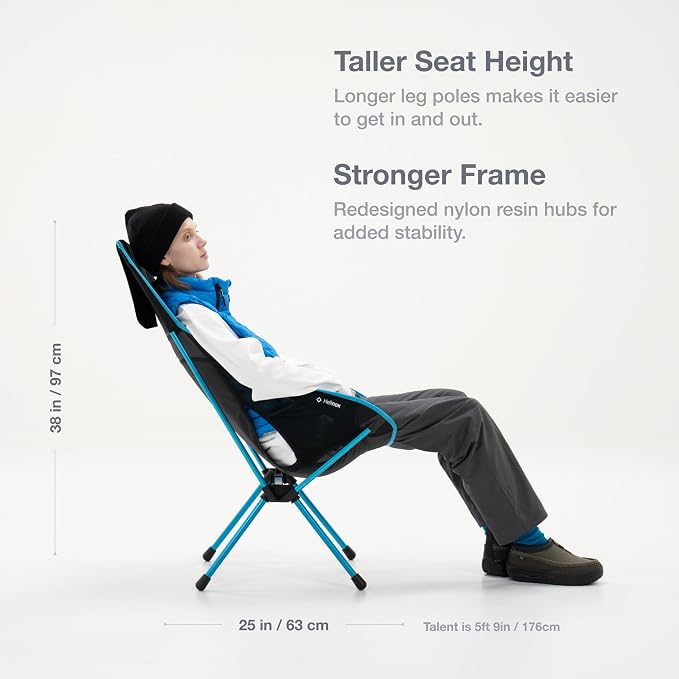 Taller Seat Height

Longer leg poles makes it easier to get in and out.

Stronger Frame

Redesigned nylon resin hubs for added stability.

38 in / 97 cm

Helinox

25 in / 63 cm

Talent is 5ft 9in / 176cm